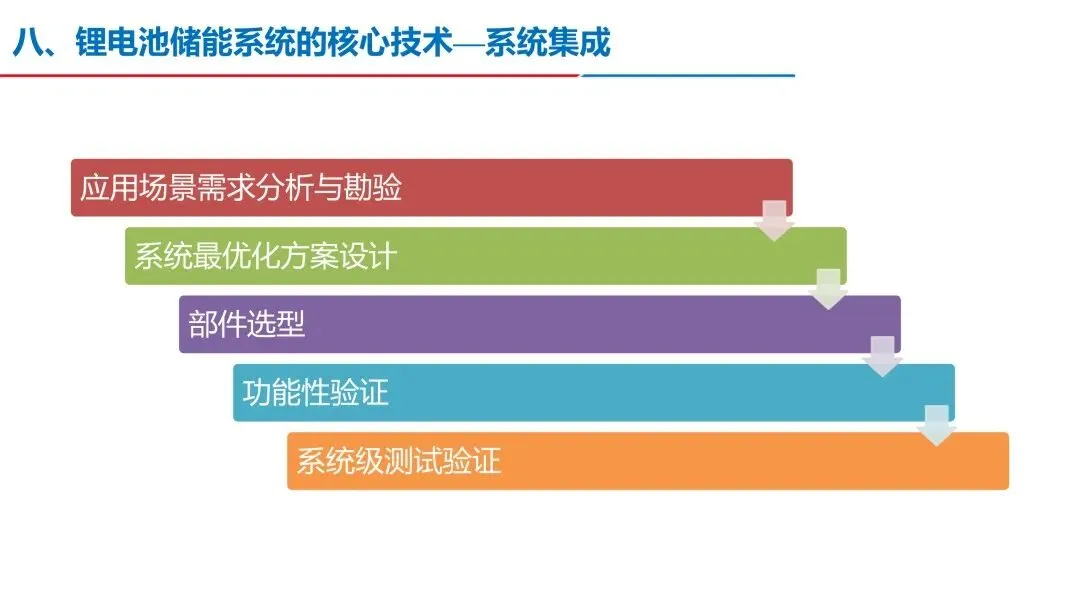 八、锂电池储能系统的核心技术—系统集成

应用场景需求分析与勘验

系统最优化方案设计

部件选型

功能性验证

系统级测试验证